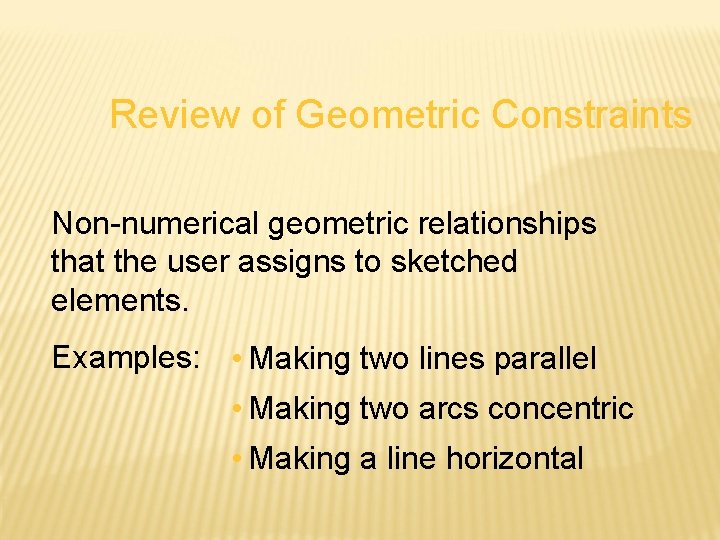 Review of Geometric Constraints

Non-numerical geometric relationships that the user assigns to sketched elements.

Examples:

• Making two lines parallel
• Making two arcs concentric
• Making a line horizontal